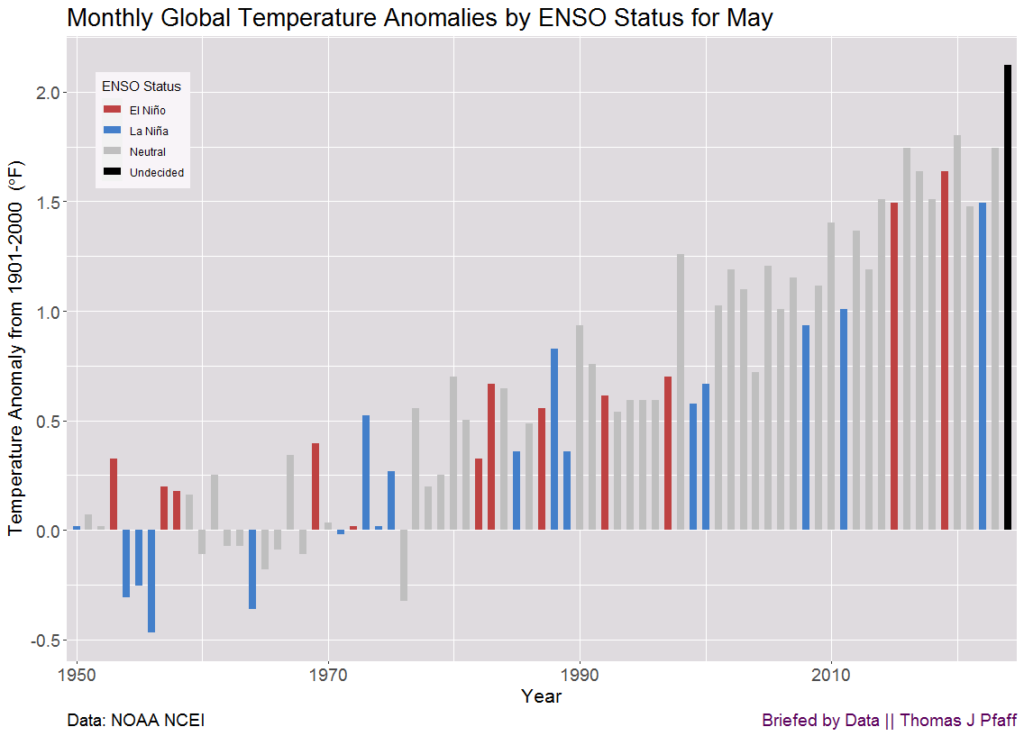 Monthly Global Temperature Anomalies by ENSO Status for May

ENSO Status
El Niño
La Niña
Neutral
Undecided

Temperature Anomaly from 1901-2000 (°F)

2.0
1.5
1.0
0.5
0.0
-0.5

1950
1970
1990
2010

Year

Data: NOAA NCEI

Briefed by Data || Thomas J Pfaff